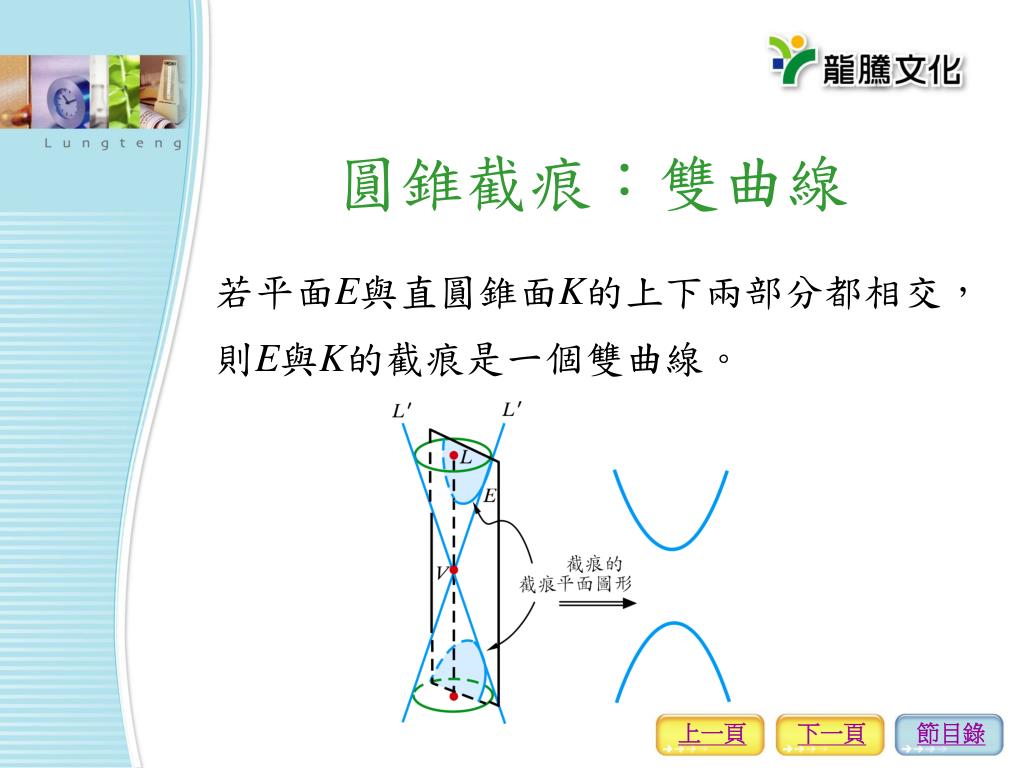 Lungteng

龍騰文化

圓錐截痕：雙曲線

若平面$E$與直圓錐面$K$的上下兩部分都相交，則$E$與$K$的截痕是一個雙曲線。

$L'$ $L'$ $L$ $E$ $V$

截痕的
截痕平面圖形

上一頁 下一頁 節目錄